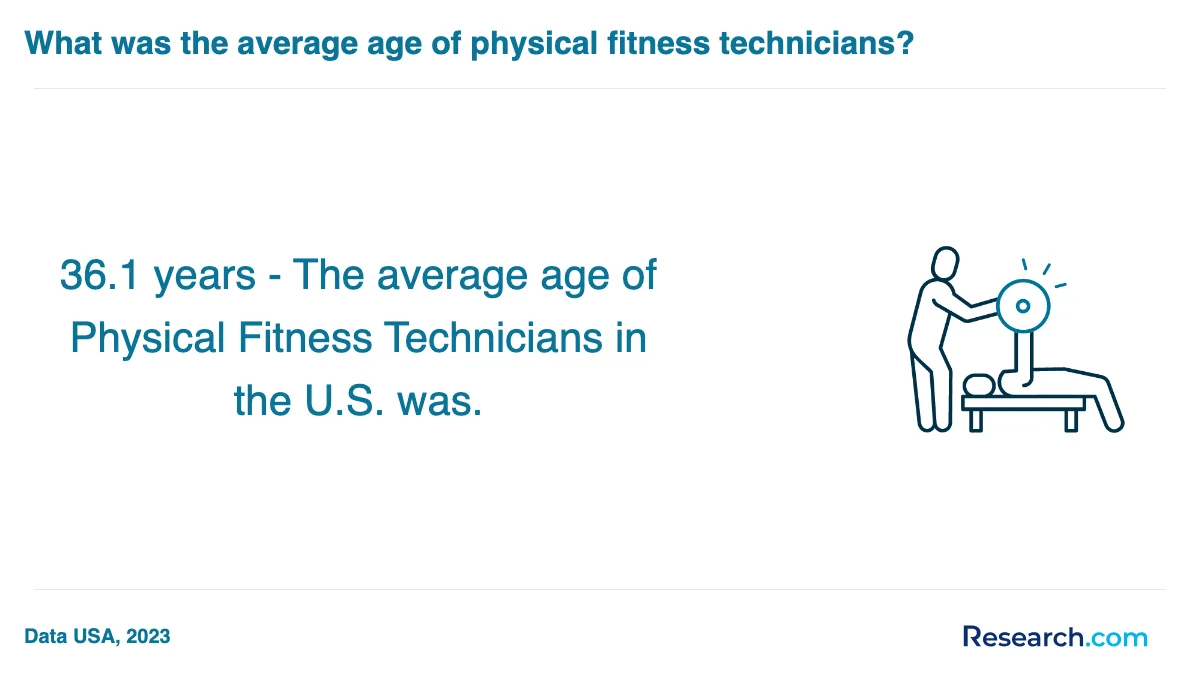 What was the average age of physical fitness technicians?

36.1 years - The average age of Physical Fitness Technicians in the U.S. was.

Data USA, 2023

Research.com